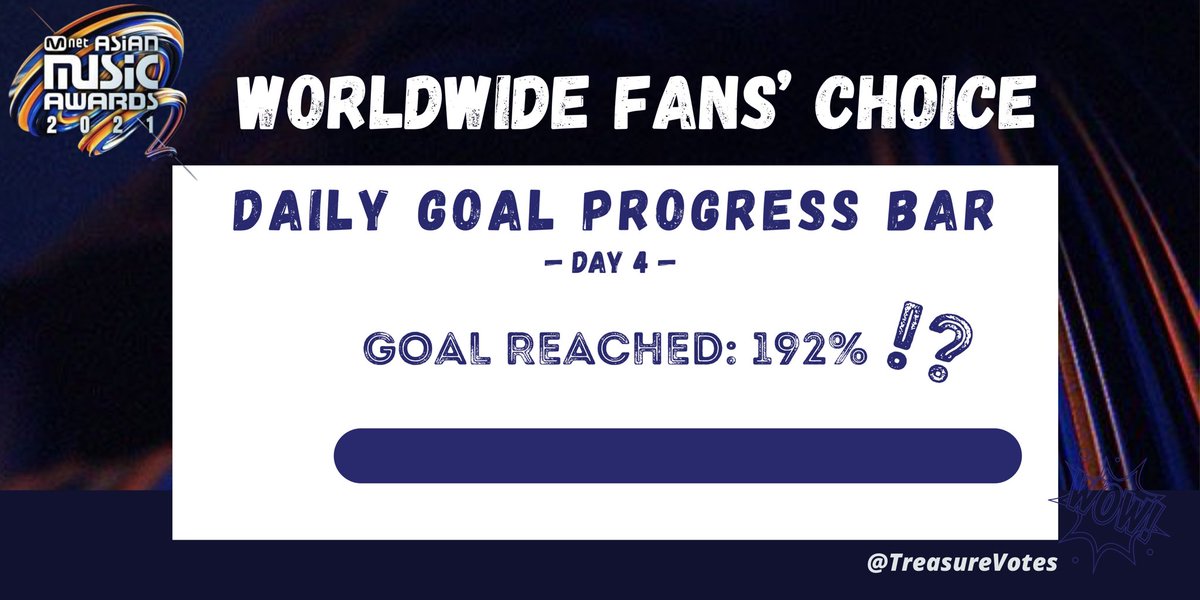 Mnet ASIAN MUSIC AWARDS 2021

WORLDWIDE FANS' CHOICE

DAILY GOAL PROGRESS BAR

— DAY 4 —

GOAL REACHED: 192% !?

WOW!

@TreasureVotes